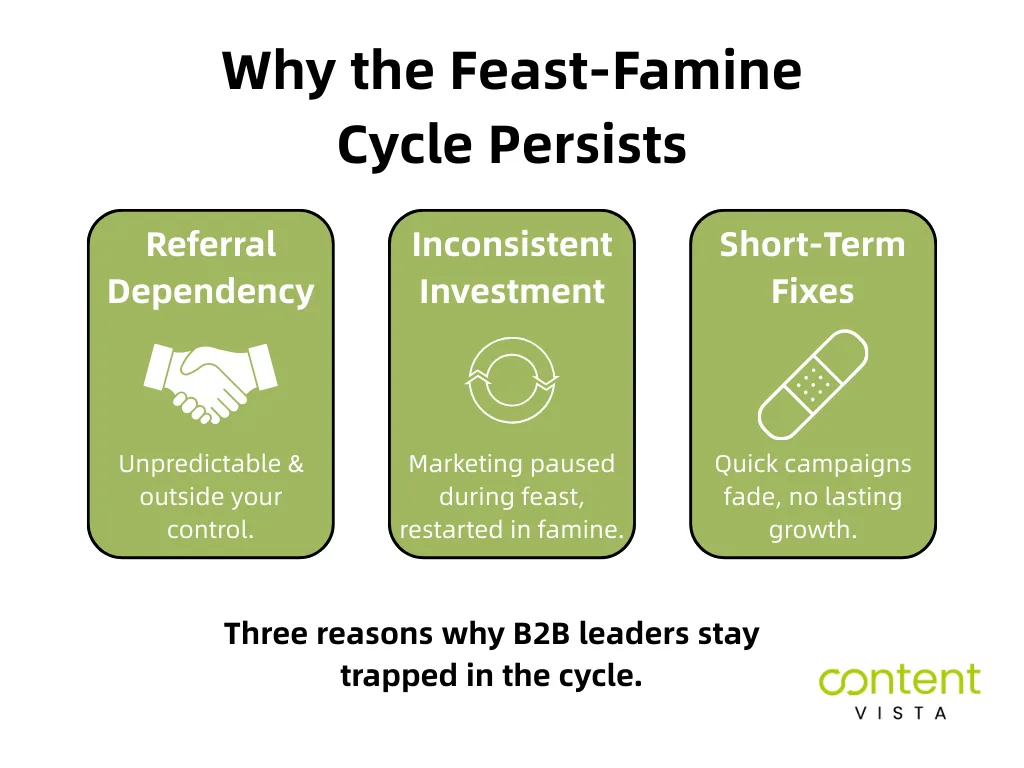 Why the Feast-Famine Cycle Persists

Referral Dependency

Unpredictable & outside your control.

Inconsistent Investment

Marketing paused during feast, restarted in famine.

Short-Term Fixes

Quick campaigns fade, no lasting growth.

Three reasons why B2B leaders stay trapped in the cycle.

content
VISTA